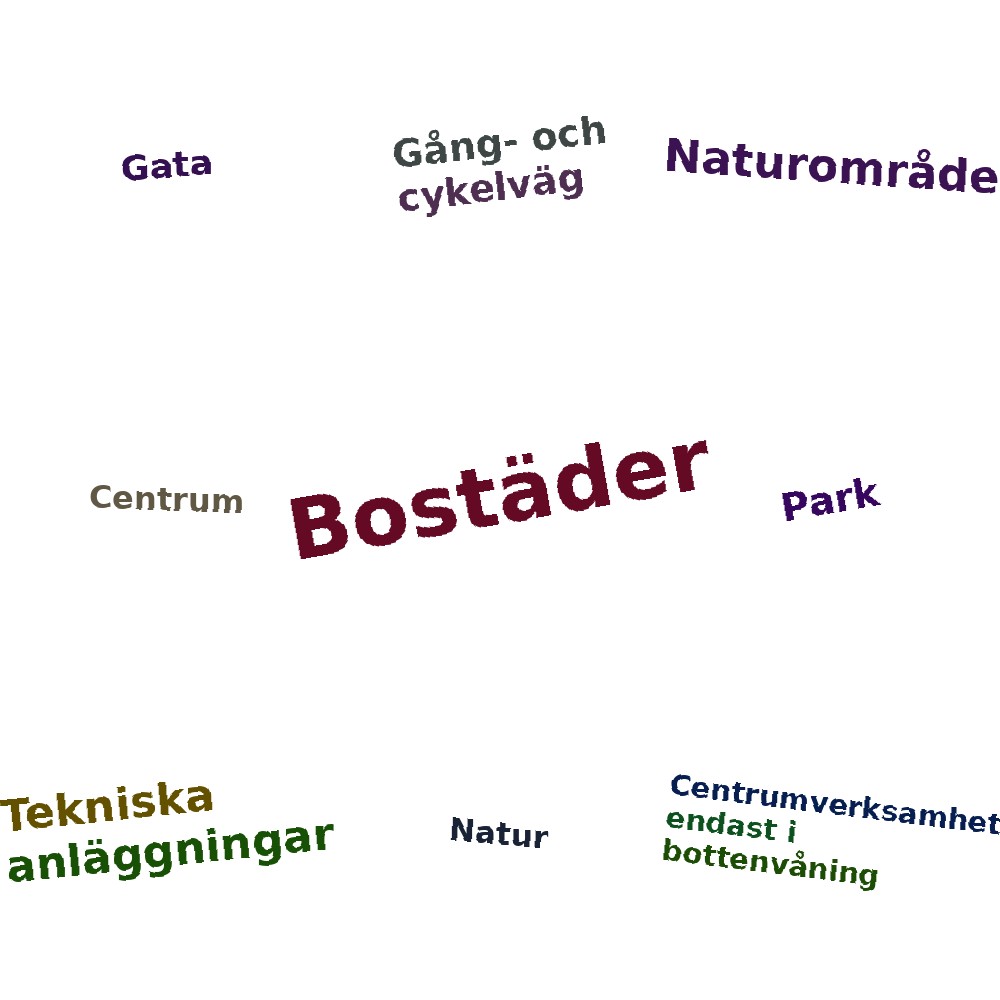 Gata

Gång- och cykelväg

Naturområde

Centrum

Bostäder

Park

Tekniska anläggningar

Natur

Centrumverksamhet endast i bottenvåning